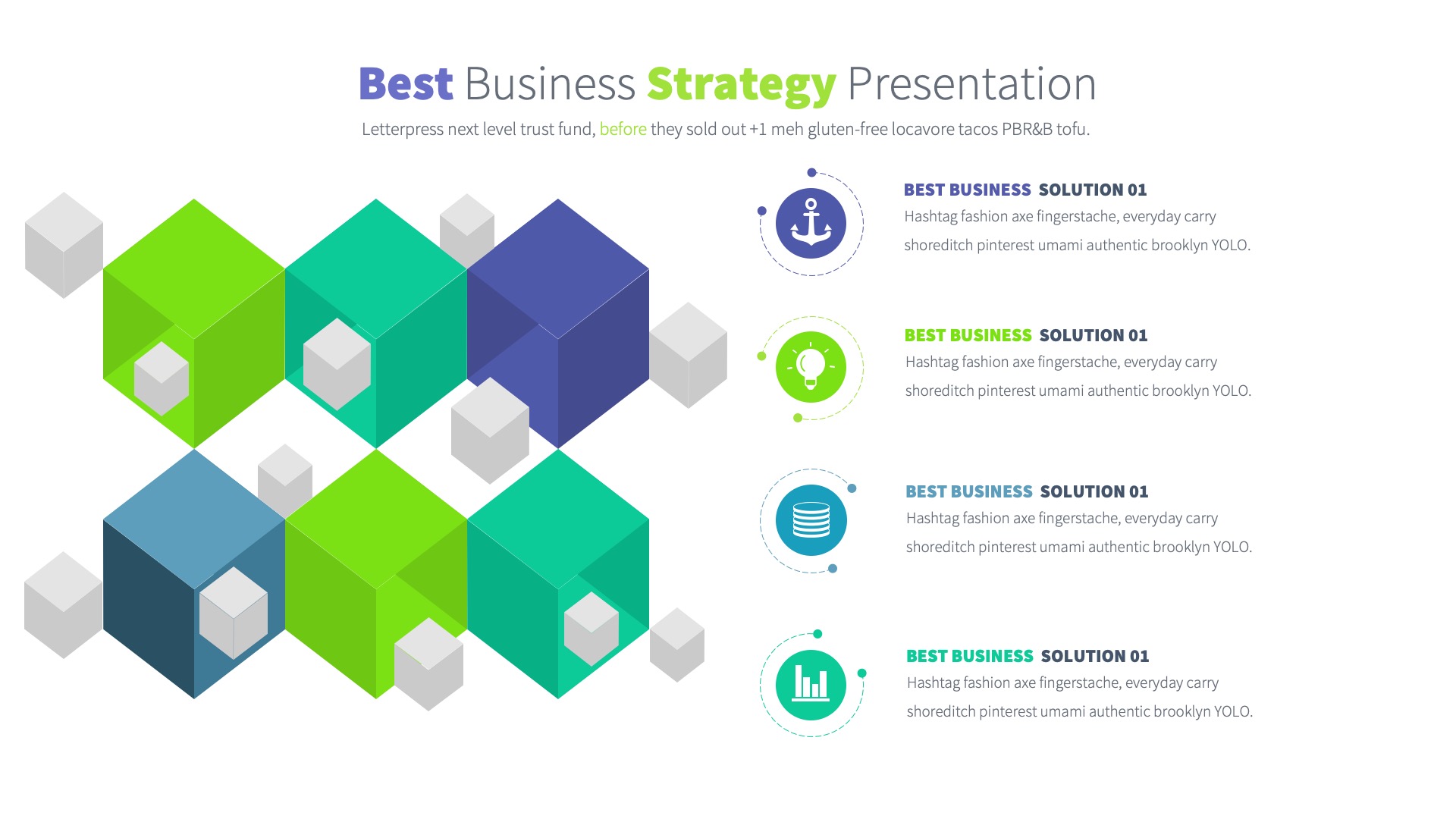 Best Business Strategy Presentation

Letterpress next level trust fund, before they sold out +1 meh gluten-free locavore tacos PBR&B tofu.

BEST BUSINESS SOLUTION 01
Hashtag fashion axe fingerstache, everyday carry shoreditch pinterest umami authentic brooklyn YOLO.

BEST BUSINESS SOLUTION 01
Hashtag fashion axe fingerstache, everyday carry shoreditch pinterest umami authentic brooklyn YOLO.

BEST BUSINESS SOLUTION 01
Hashtag fashion axe fingerstache, everyday carry shoreditch pinterest umami authentic brooklyn YOLO.

BEST BUSINESS SOLUTION 01
Hashtag fashion axe fingerstache, everyday carry shoreditch pinterest umami authentic brooklyn YOLO.